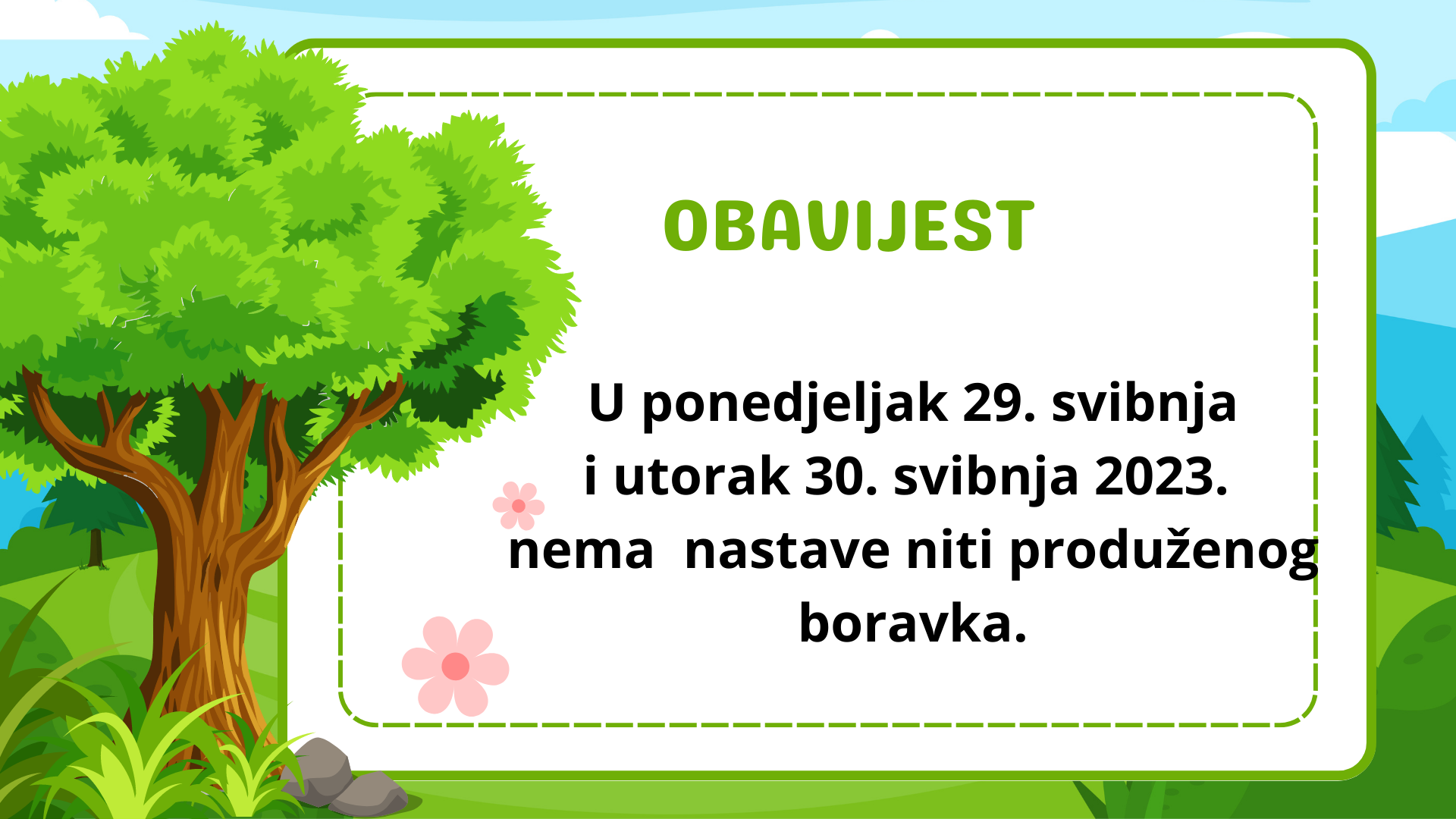 OBAVIJEST

U ponedjeljak 29. svibnja i utorak 30. svibnja 2023. nema  nastave niti produženog boravka.